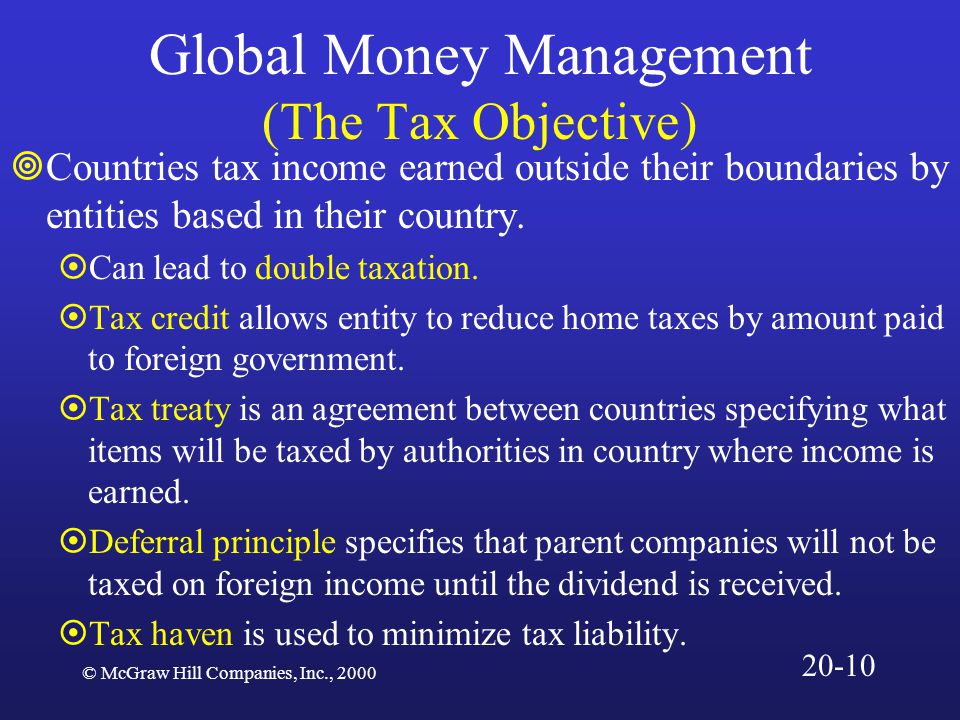 Global Money Management
(The Tax Objective)

Countries tax income earned outside their boundaries by entities based in their country.

Can lead to double taxation.

Tax credit allows entity to reduce home taxes by amount paid to foreign government.

Tax treaty is an agreement between countries specifying what items will be taxed by authorities in country where income is earned.

Deferral principle specifies that parent companies will not be taxed on foreign income until the dividend is received.

Tax haven is used to minimize tax liability.

© McGraw Hill Companies, Inc., 2000

20-10